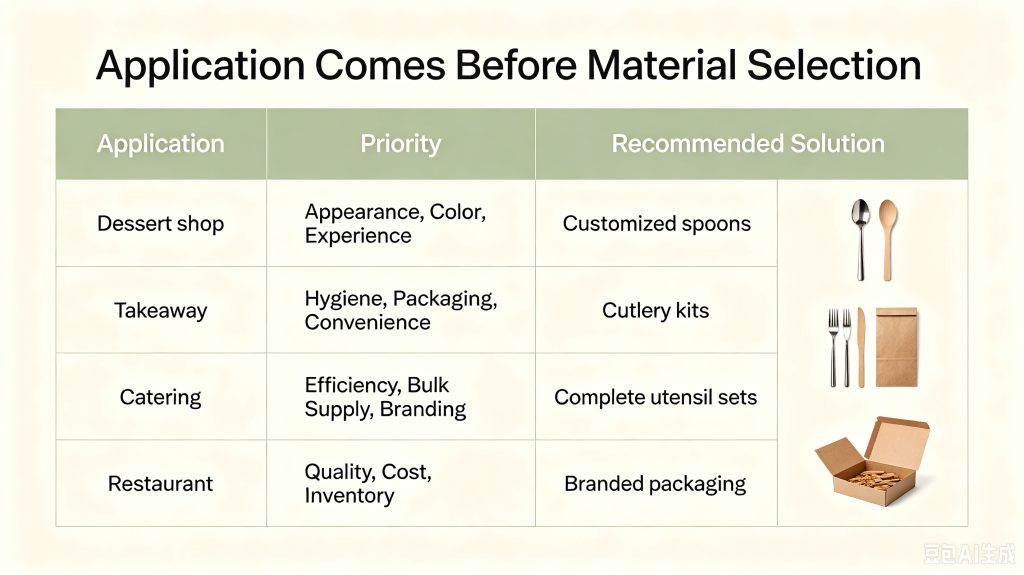 Application Comes Before Material Selection

| Application | Priority | Recommended Solution |
|---|---|---|
| Dessert shop | Appearance, Color, Experience | Customized spoons |
| Takeaway | Hygiene, Packaging, Convenience | Cutlery kits |
| Catering | Efficiency, Bulk Supply, Branding | Complete utensil sets |
| Restaurant | Quality, Cost, Inventory | Branded packaging |

豆包AI生成